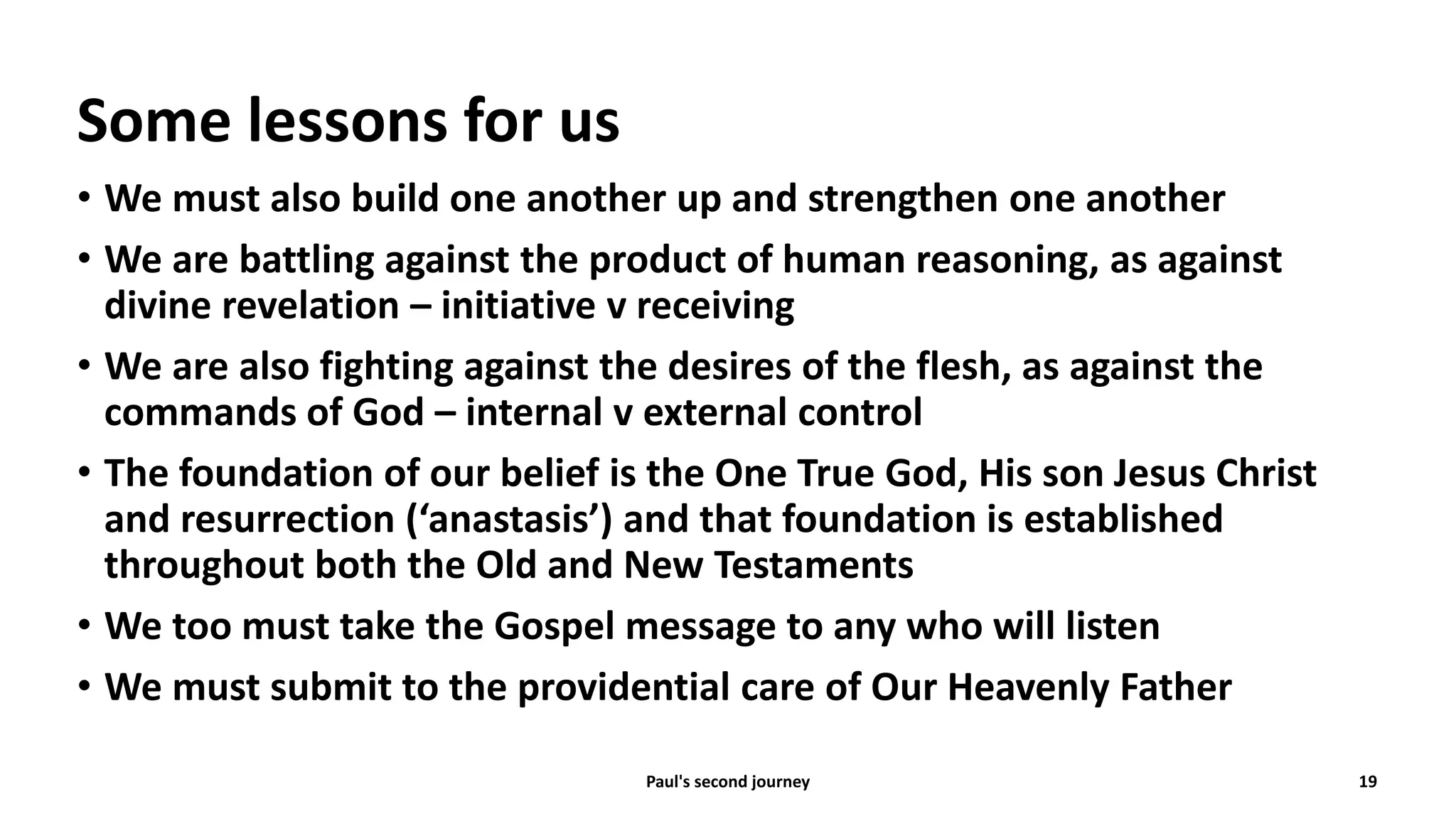 Some lessons for us

• We must also build one another up and strengthen one another
• We are battling against the product of human reasoning, as against divine revelation – initiative v receiving
• We are also fighting against the desires of the flesh, as against the commands of God – internal v external control
• The foundation of our belief is the One True God, His son Jesus Christ and resurrection (‘anastasis’) and that foundation is established throughout both the Old and New Testaments
• We too must take the Gospel message to any who will listen
• We must submit to the providential care of Our Heavenly Father

Paul's second journey

19